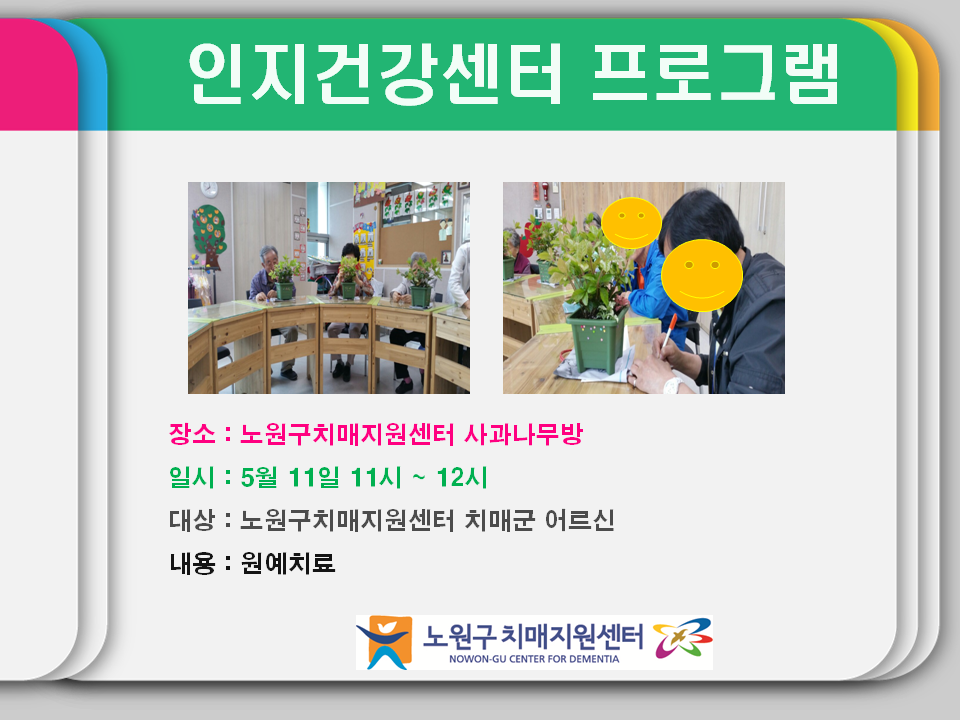 인지건강센터 프로그램

장소 : 노원구치매지원센터 사과나무방

일시 : 5월 11일 11시 ~ 12시

대상 : 노원구치매지원센터 치매군 어르신

내용 : 원예치료

노원구 치매지원센터
NOWON-GU CENTER FOR DEMENTIA